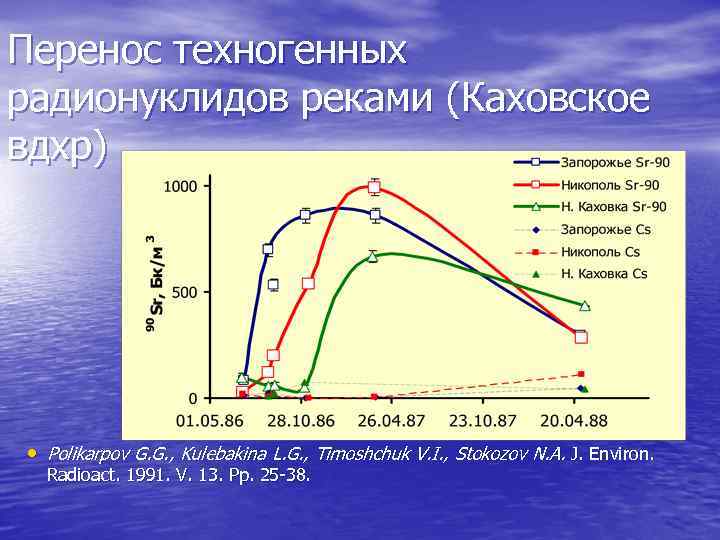 Перенос техногенных радионуклидов реками (Каховское вдхр)

Запорожье Sr-90
Никополь Sr-90
Н. Каховка Sr-90
Запорожье Cs
Никополь Cs
Н. Каховка Cs

$^{90}$Sr, Бк/м$^3$

1000
500
0

01.05.86
28.10.86
26.04.87
23.10.87
20.04.88

• Polikarpov G.G., Kulebakina L.G., Timoshchuk V.I., Stokozov N.A. J. Environ. Radioact. 1991. V. 13. Pp. 25-38.